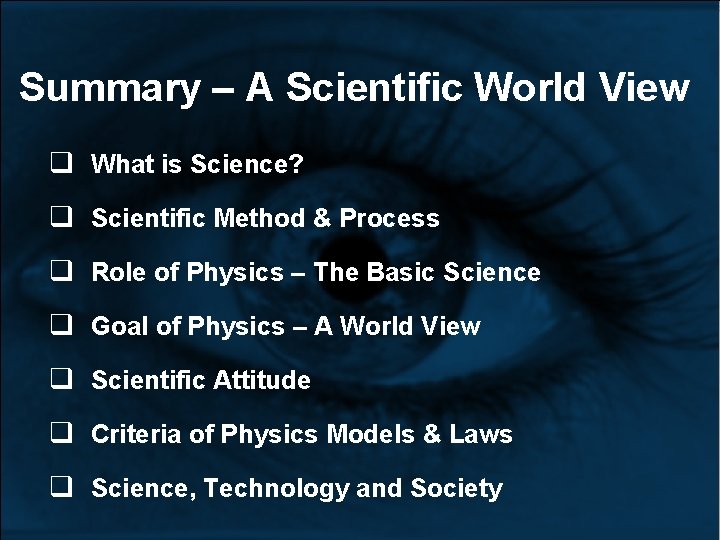 Summary – A Scientific World View

❑ What is Science?

❑ Scientific Method & Process

❑ Role of Physics – The Basic Science

❑ Goal of Physics – A World View

❑ Scientific Attitude

❑ Criteria of Physics Models & Laws

❑ Science, Technology and Society